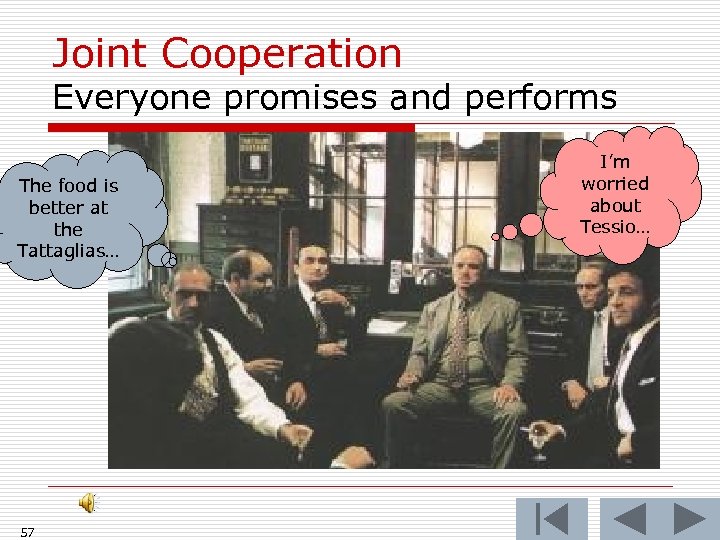 Joint Cooperation
Everyone promises and performs

The food is better at the Tattaglias…

I'm worried about Tessio…

57